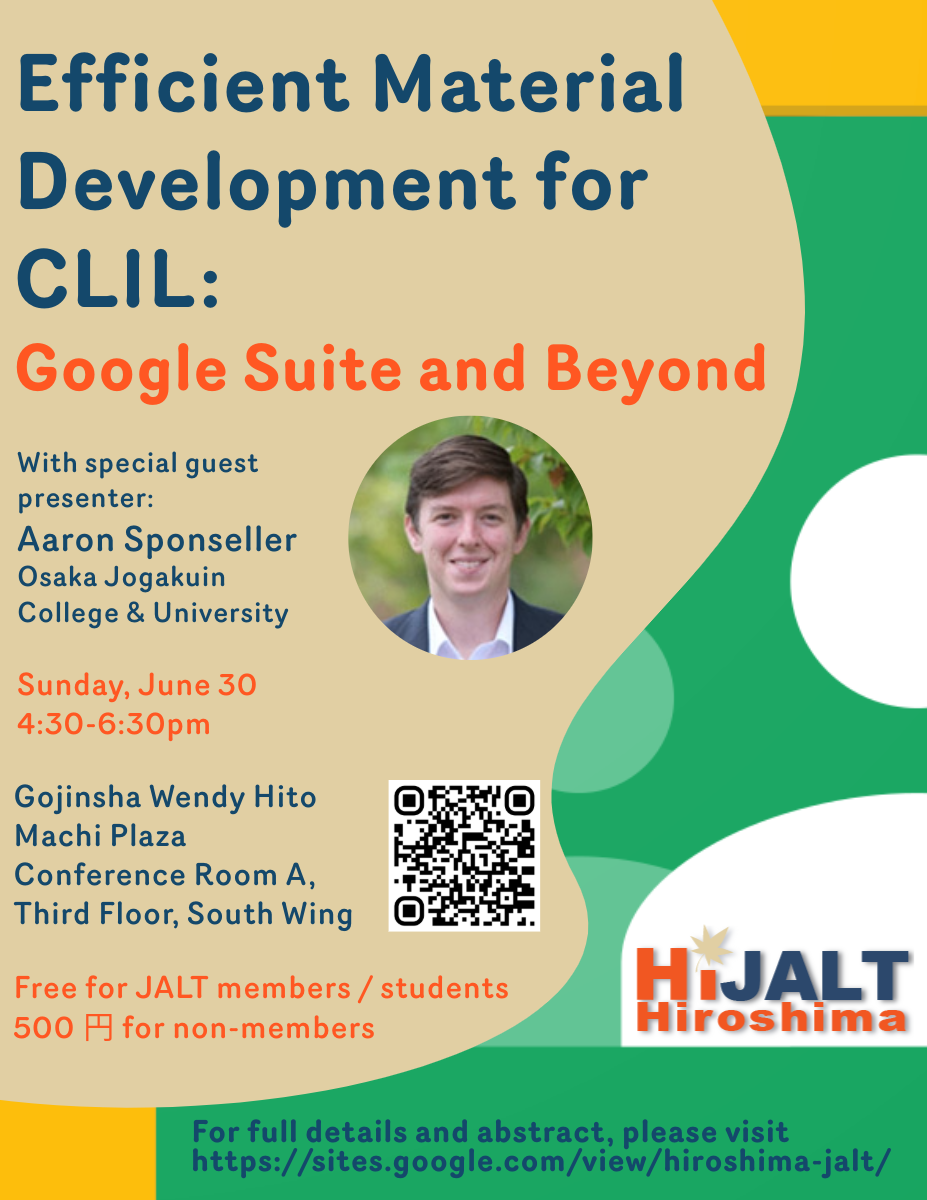 Efficient Material Development for CLIL:
Google Suite and Beyond

With special guest presenter:
Aaron Sponseller
Osaka Jogakuin College & University

Sunday, June 30
4:30-6:30pm

Gojinsha Wendy Hito Machi Plaza
Conference Room A,
Third Floor, South Wing

Free for JALT members / students
500 円 for non-members

HiJALT
Hiroshima

For full details and abstract, please visit
https://sites.google.com/view/hiroshima-jalt/